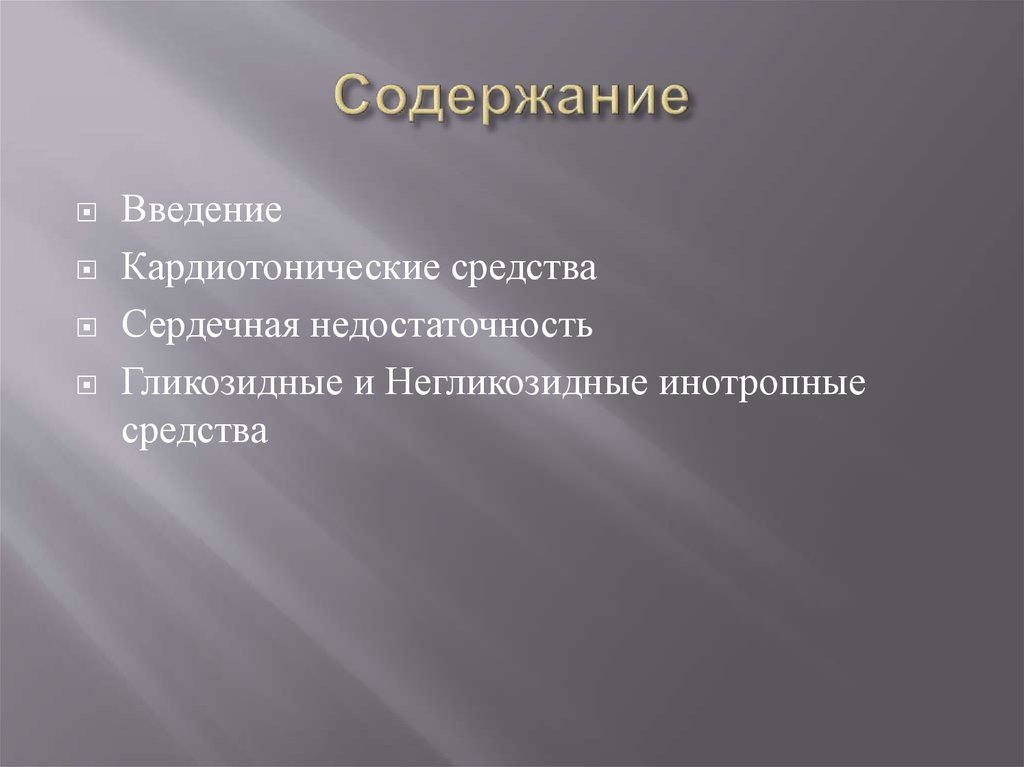 Содержание

Введение
Кардиотонические средства
Сердечная недостаточность
Гликозидные и Негликозидные инотропные средства